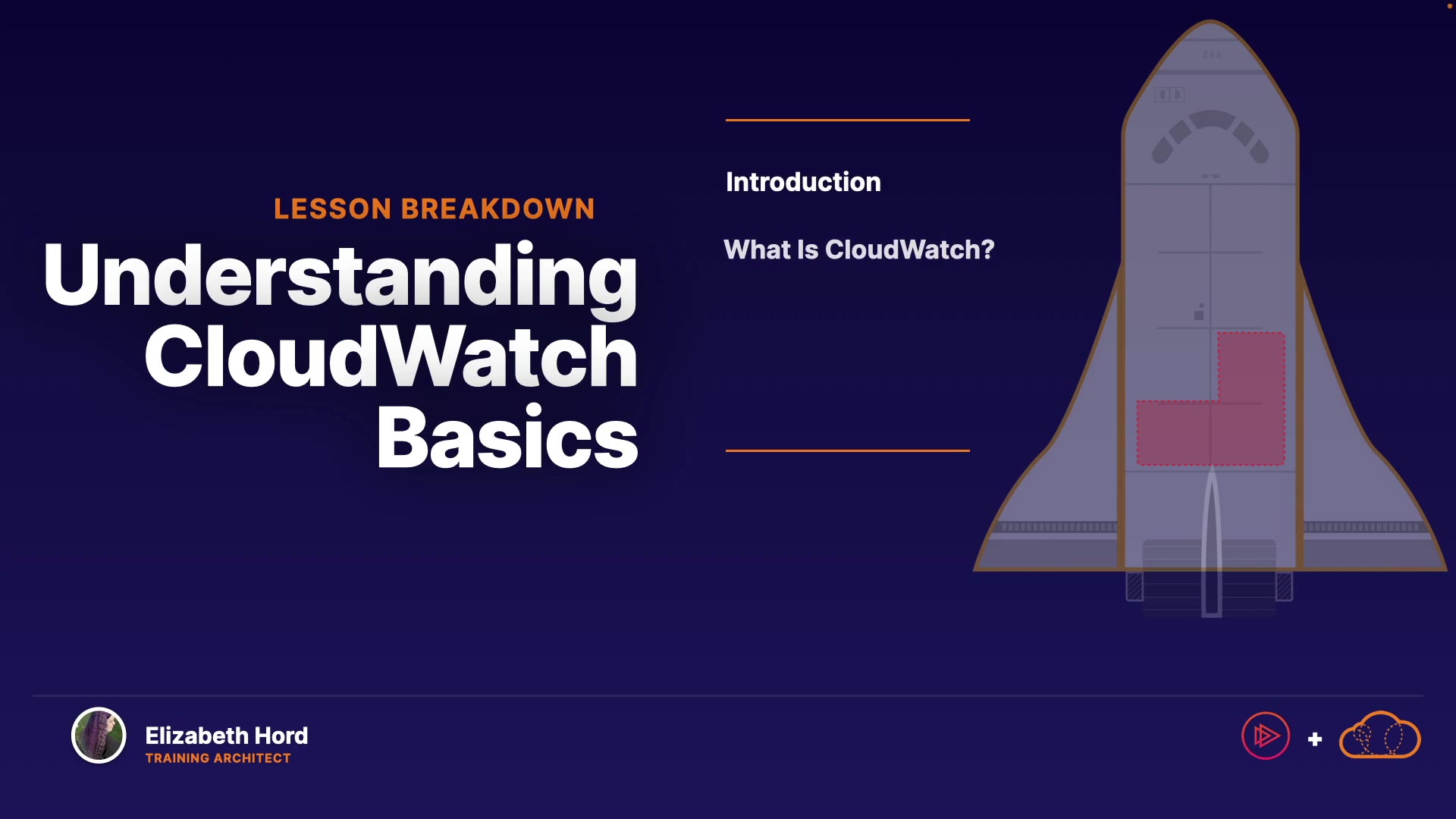 LESSON BREAKDOWN

Understanding CloudWatch Basics

Introduction

What Is CloudWatch?

Elizabeth Hord
TRAINING ARCHITECT

+